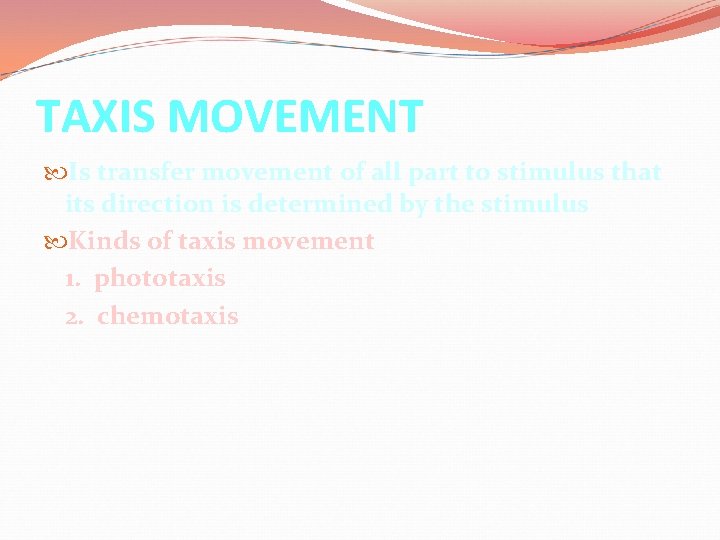 TAXIS MOVEMENT

Is transfer movement of all part to stimulus that its direction is determined by the stimulus

Kinds of taxis movement
1. phototaxis
2. chemotaxis